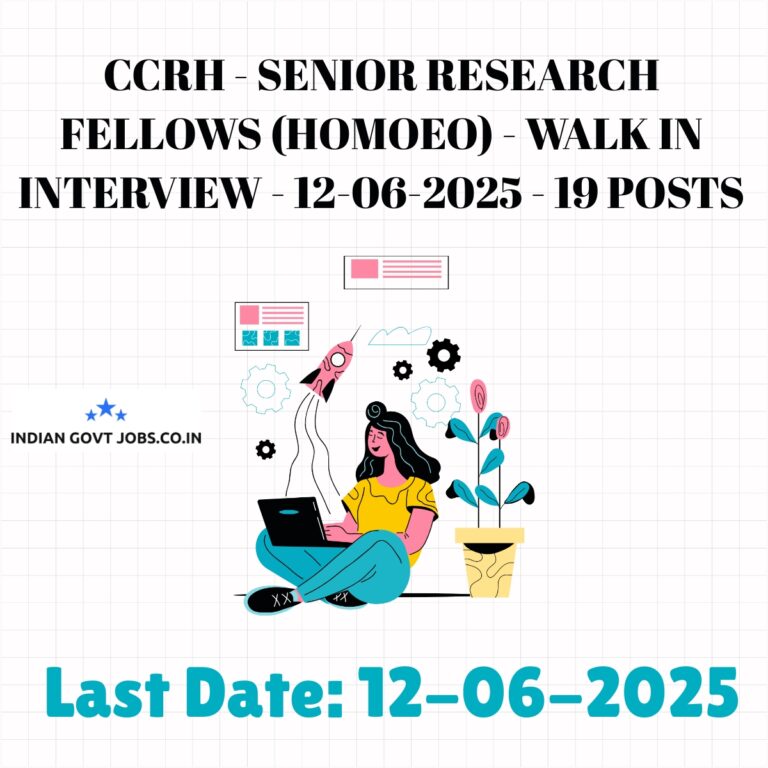 CCRH - SENIOR RESEARCH FELLOWS (HOMOEO) - WALK IN INTERVIEW - 12-06-2025 - 19 POSTS

INDIAN GOVT JOBS.CO.IN

Last Date: 12-06-2025